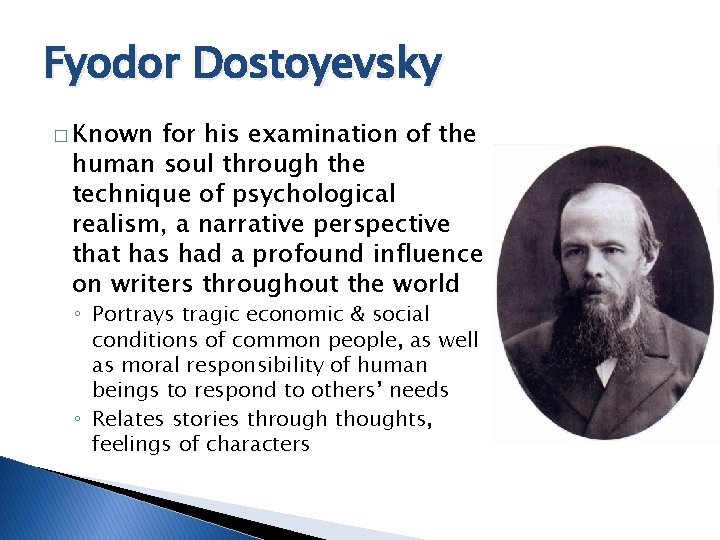 Fyodor Dostoyevsky

□ Known for his examination of the human soul through the technique of psychological realism, a narrative perspective that has had a profound influence on writers throughout the world

◦ Portrays tragic economic & social conditions of common people, as well as moral responsibility of human beings to respond to others' needs

◦ Relates stories through thoughts, feelings of characters